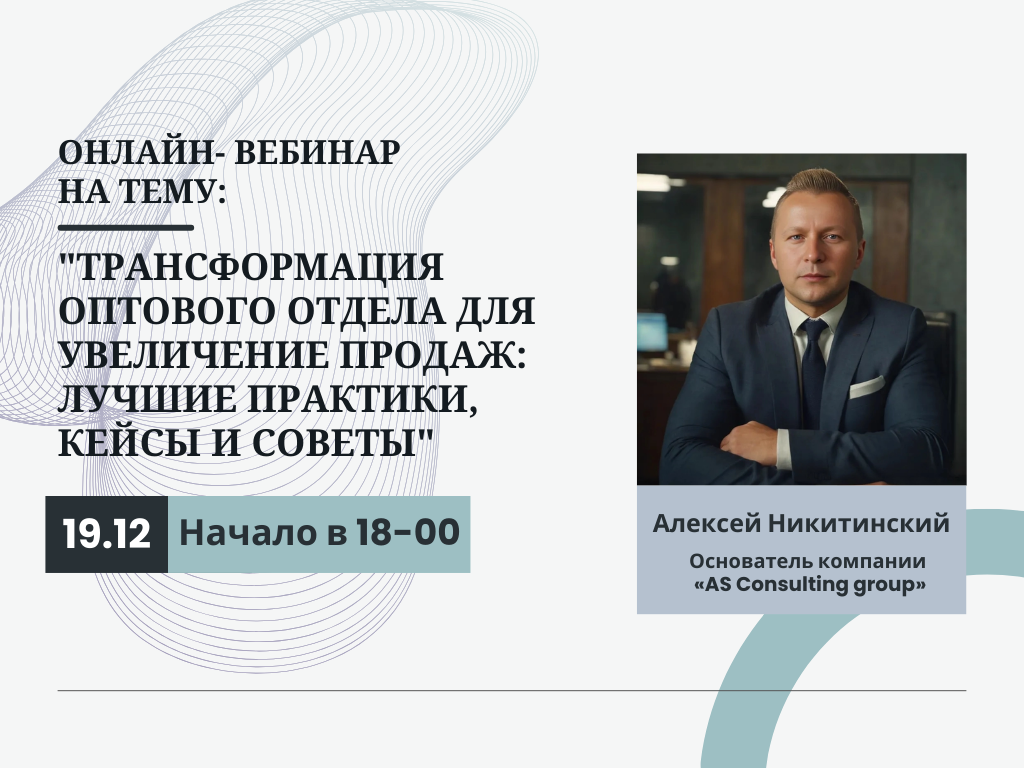 ОНЛАЙН- ВЕБИНАР НА ТЕМУ:

"ТРАНСФОРМАЦИЯ ОПТОВОГО ОТДЕЛА ДЛЯ УВЕЛИЧЕНИЕ ПРОДАЖ: ЛУЧШИЕ ПРАКТИКИ, КЕЙСЫ И СОВЕТЫ"

19.12 Начало в 18-00

Алексей Никитинский

Основатель компании «AS Consulting group»